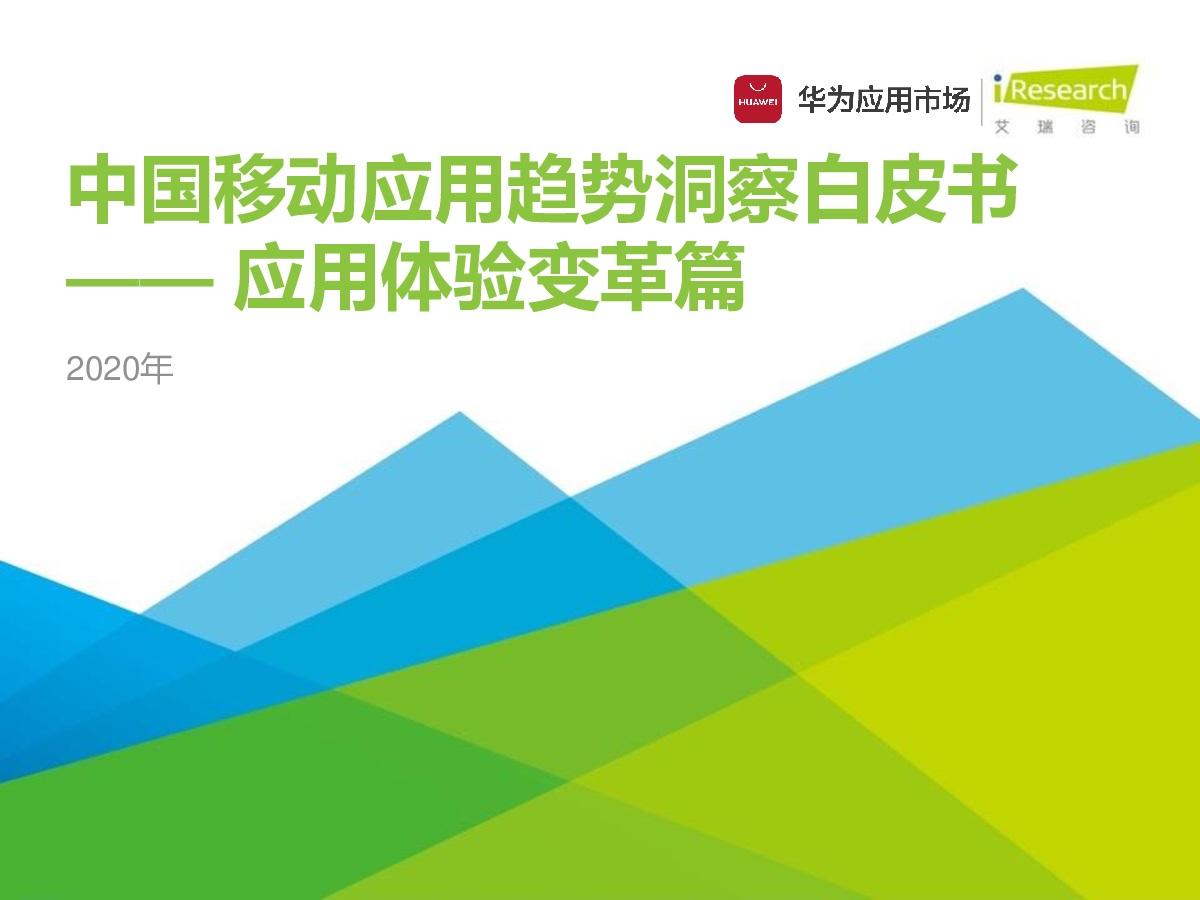 HUAWEI 华为应用市场 iResearch 艾瑞咨询

中国移动应用趋势洞察白皮书
—— 应用体验变革篇

2020年